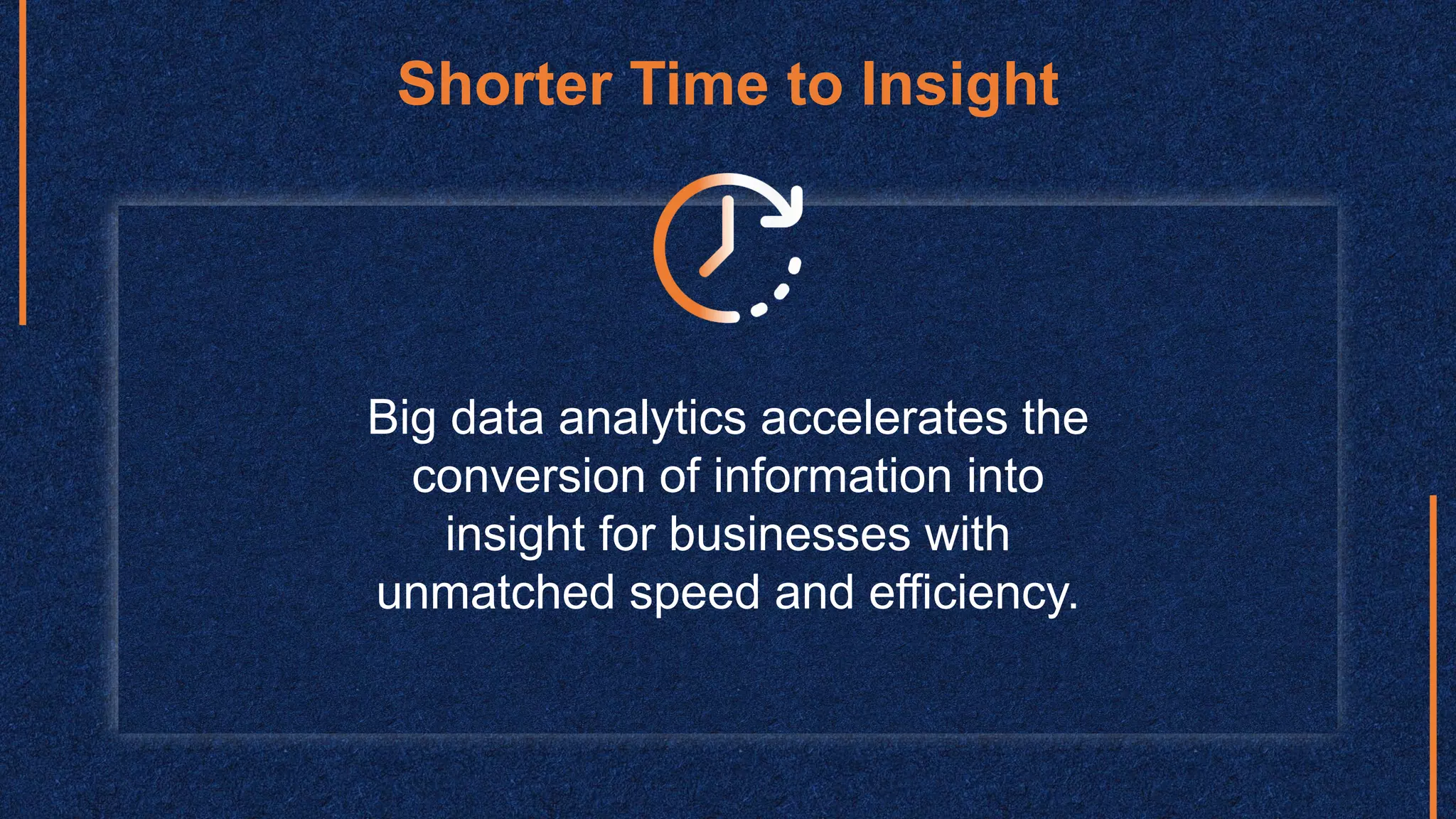 Shorter Time to Insight

Big data analytics accelerates the conversion of information into insight for businesses with unmatched speed and efficiency.